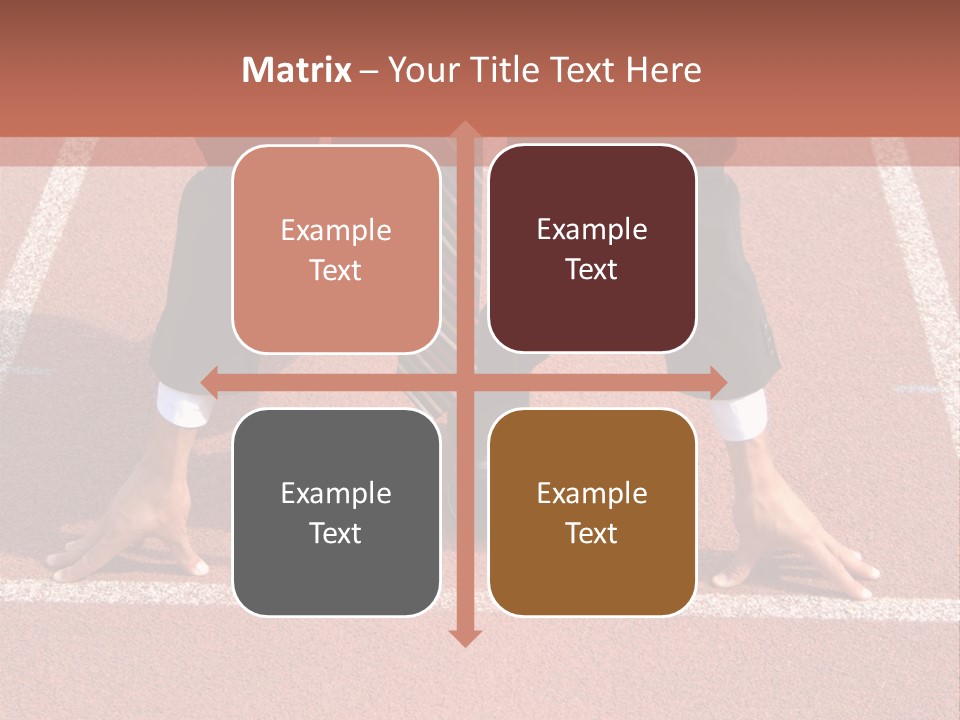 Matrix – Your Title Text Here

Example Text

Example Text

Example Text

Example Text